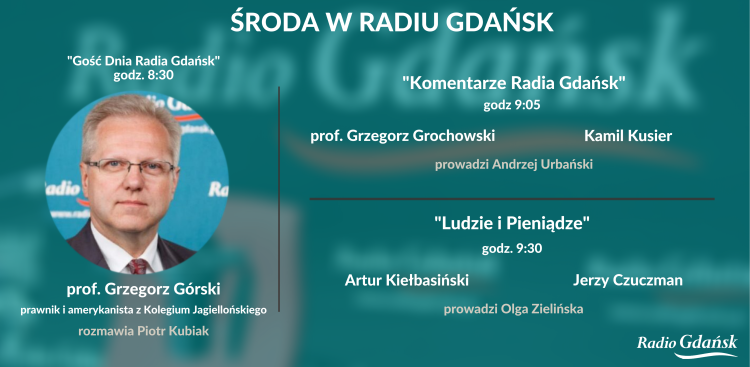 ŚRODA W RADIU GDAŃSK

"Gość Dnia Radia Gdańsk"
godz. 8:30

prof. Grzegorz Górski
prawnik i amerykanista z Kolegium Jagiellońskiego
rozmawia Piotr Kubiak

"Komentarze Radia Gdańsk"
godz 9:05

prof. Grzegorz Grochowski

Kamil Kusier

prowadzi Andrzej Urbański

"Ludzie i Pieniądze"
godz. 9:30

Artur Kiełbasiński

Jerzy Czuczman

prowadzi Olga Zielińska

Radio Gdańsk